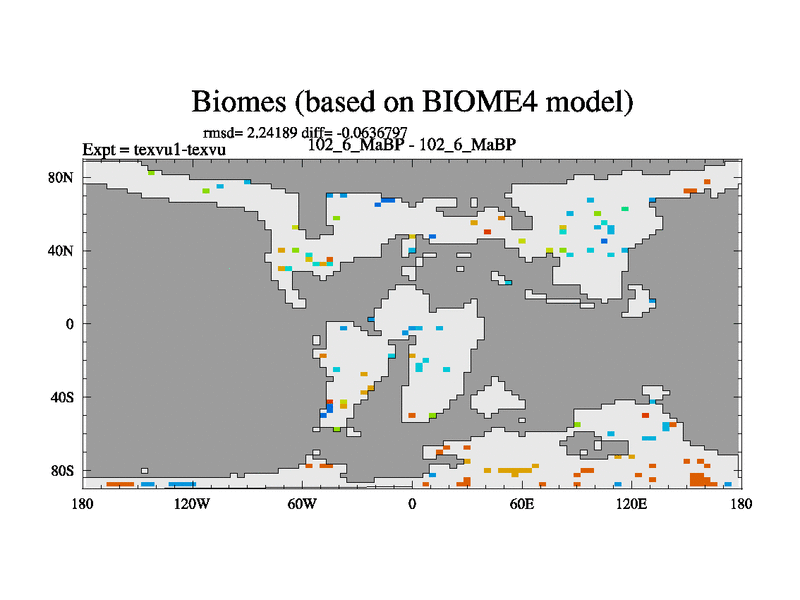 Biomes (based on BIOME4 model)

rmsd= 2.24189 diff= -0.0636797
Expt = texvu1-texvu
102_6_MaBP - 102_6_MaBP

80N
40N
0
40S
80S

180
120W
60W
0
60E
120E
180